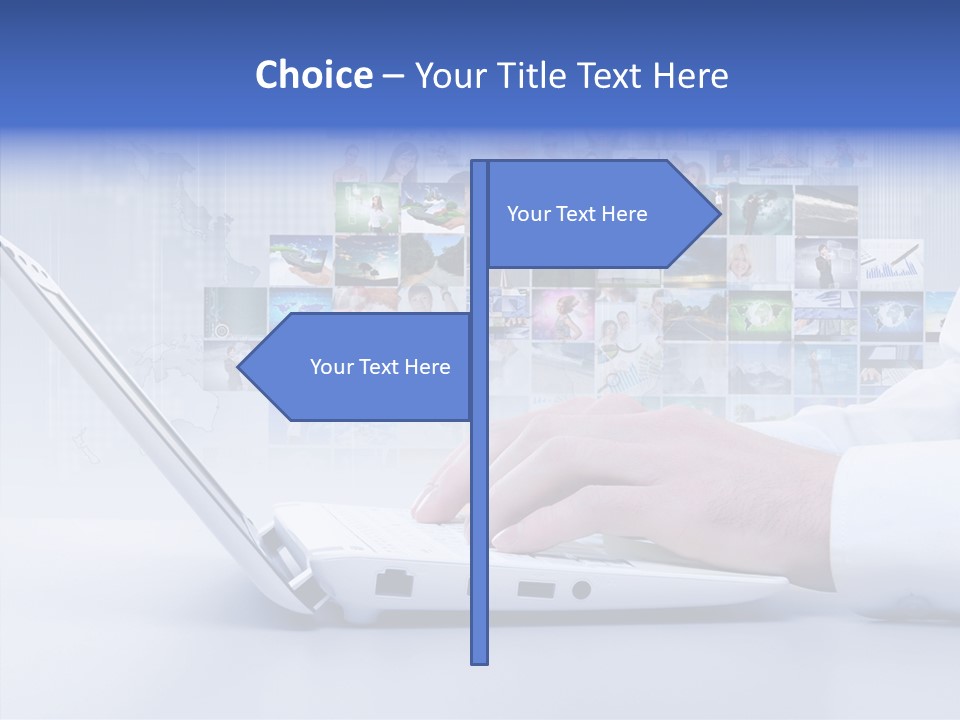 Choice – Your Title Text Here

Your Text Here

Your Text Here